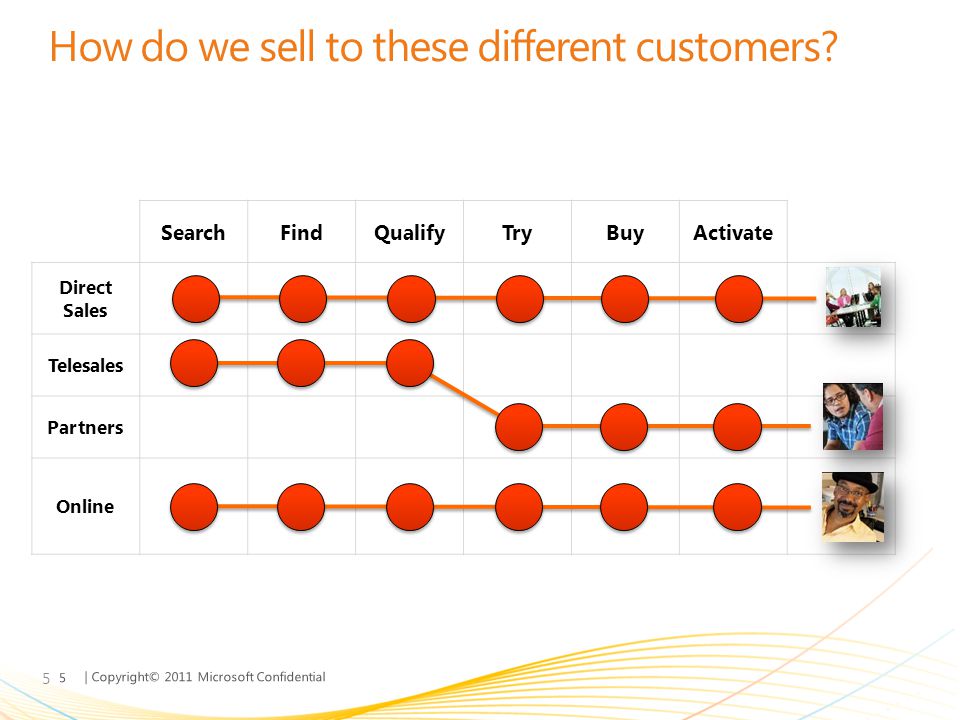 How do we sell to these different customers?

| | Search | Find | Qualify | Try | Buy | Activate |
|---|---|---|---|---|---|---|
| Direct Sales | | | | | | |
| Telesales | | | | | | |
| Partners | | | | | | |
| Online | | | | | | |

5 5 | Copyright© 2011 Microsoft Confidential